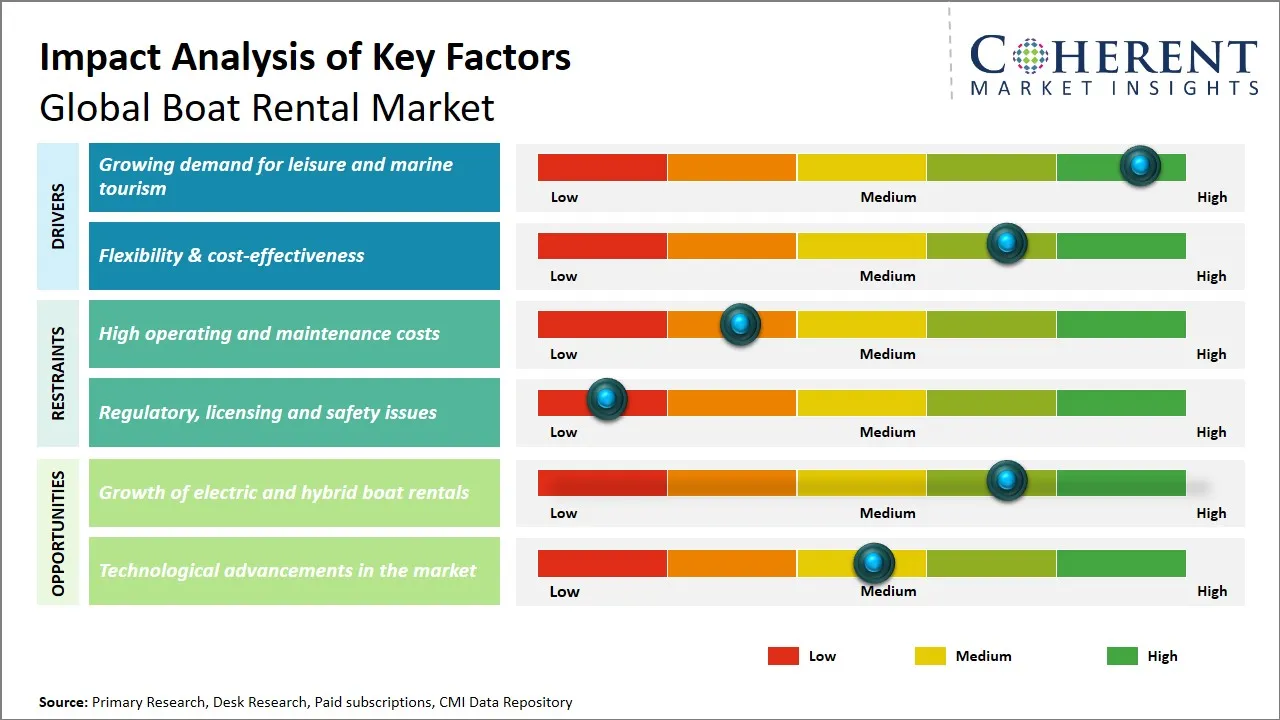 Impact Analysis of Key Factors
Global Boat Rental Market

COHERENT
MARKET INSIGHTS

DRIVERS

Growing demand for leisure and marine tourism
Low Medium High

Flexibility & cost-effectiveness
Low Medium High

RESTRAINTS

High operating and maintenance costs
Low Medium High

Regulatory, licensing and safety issues
Low Medium High

OPPORTUNITIES

Growth of electric and hybrid boat rentals
Low Medium High

Technological advancements in the market
Low Medium High

Low Medium High

Source: Primary Research, Desk Research, Paid subscriptions, CMI Data Repository